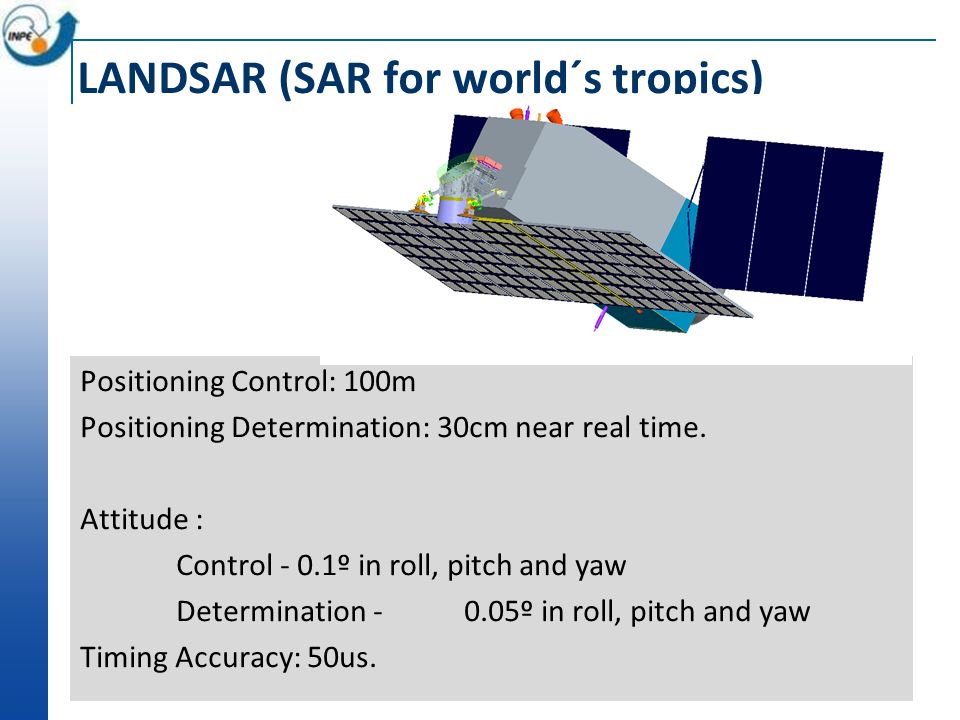 INPE

LANDSAR (SAR for world´s tropics)

Positioning Control: 100m

Positioning Determination: 30cm near real time.

Attitude :

Control - 0.1º in roll, pitch and yaw

Determination - 0.05º in roll, pitch and yaw

Timing Accuracy: 50us.